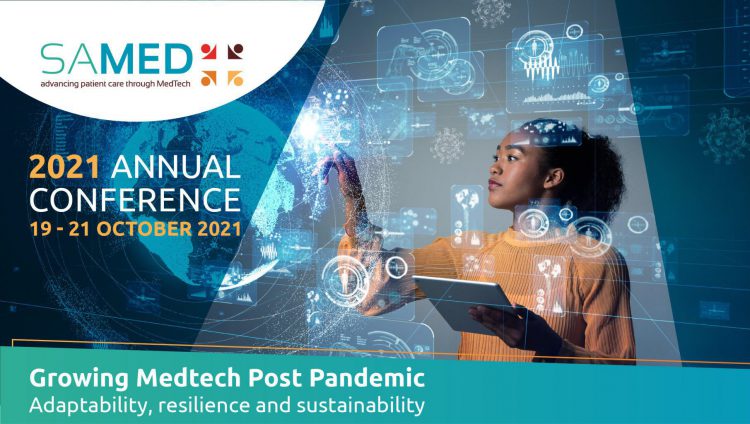 SAMED
advancing patient care through MedTech

2021 ANNUAL CONFERENCE
19 - 21 OCTOBER 2021

Growing Medtech Post Pandemic
Adaptability, resilience and sustainability